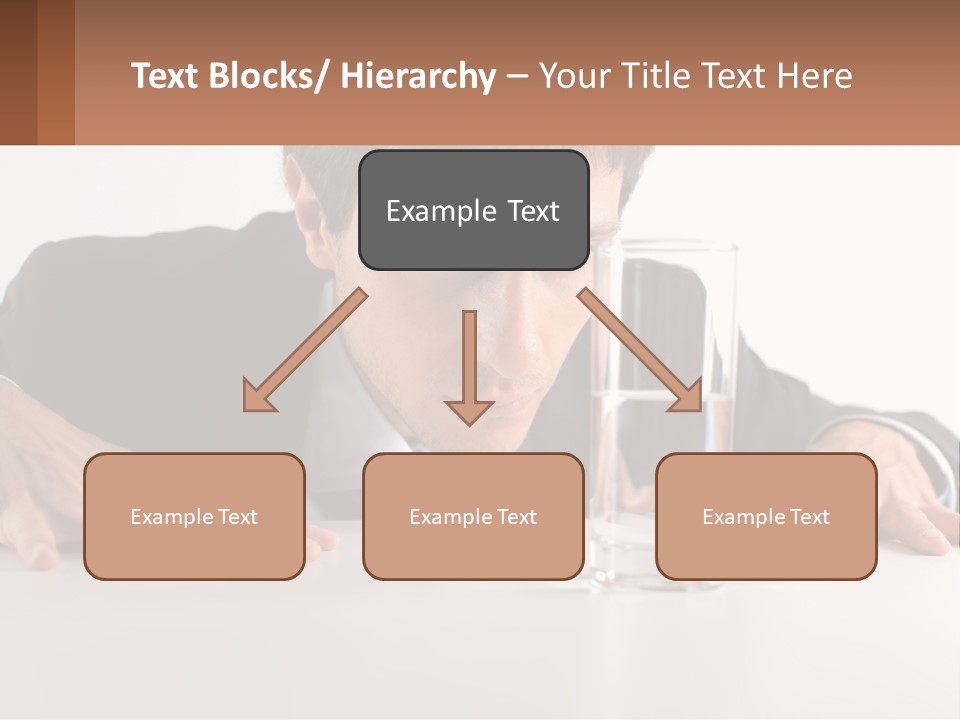 Text Blocks/ Hierarchy – Your Title Text Here

Example Text

Example Text

Example Text

Example Text